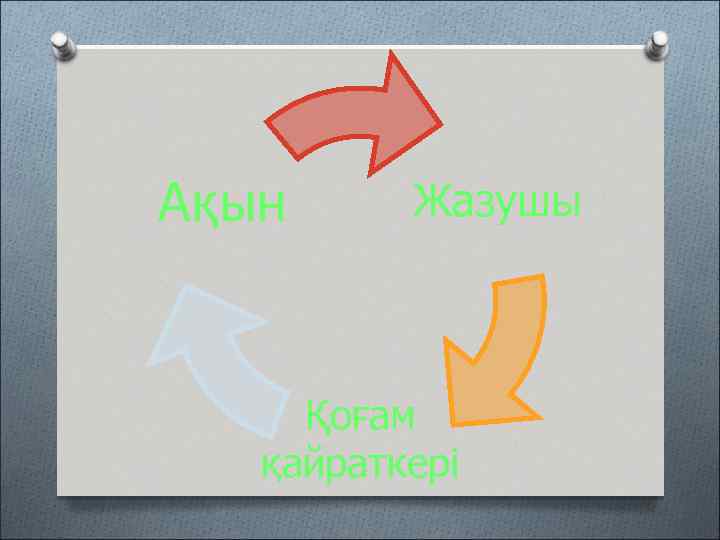 Ақын

Жазушы

Қоғам қайраткері